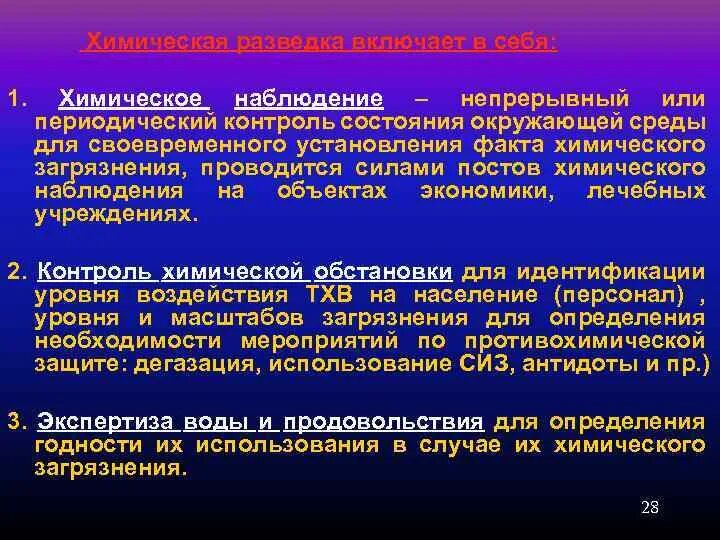 Химическая разведка включает в себя:

1. Химическое наблюдение – непрерывный или периодический контроль состояния окружающей среды для своевременного установления факта химического загрязнения, проводится силами постов химического наблюдения на объектах экономики, лечебных учреждениях.

2. Контроль химической обстановки для идентификации уровня воздействия ТХВ на население (персонал) , уровня и масштабов загрязнения для определения необходимости мероприятий по противохимической защите: дегазация, использование СИЗ, антидоты и пр.)

3. Экспертиза воды и продовольствия для определения годности их использования в случае их химического загрязнения.

28